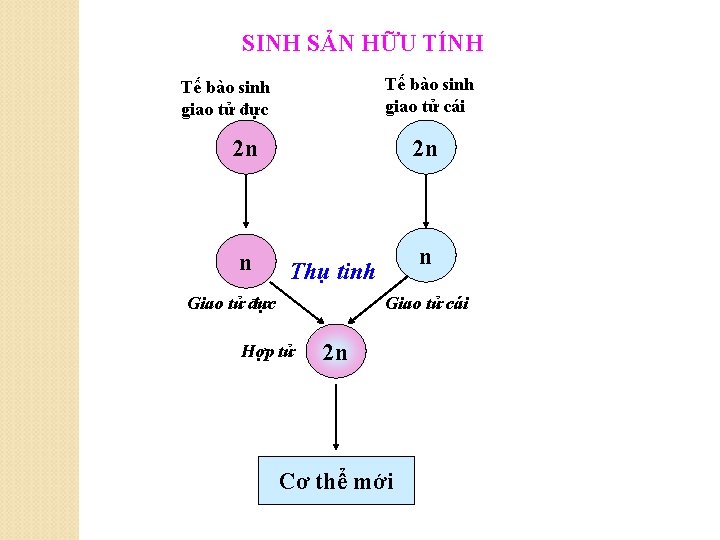 SINH SẢN HỮU TÍNH

Tế bào sinh giao tử đực

Tế bào sinh giao tử cái

2n

2n

n

n

Thụ tinh

Giao tử đực

Giao tử cái

Hợp tử

2n

Cơ thể mới